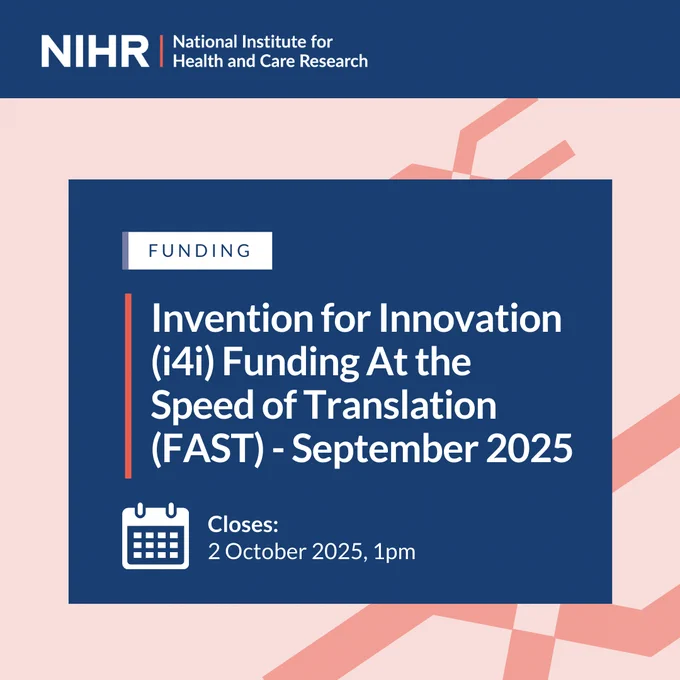 NIHR | National Institute for Health and Care Research

FUNDING

Invention for Innovation (i4i) Funding At the Speed of Translation (FAST) - September 2025

Closes:
2 October 2025, 1pm